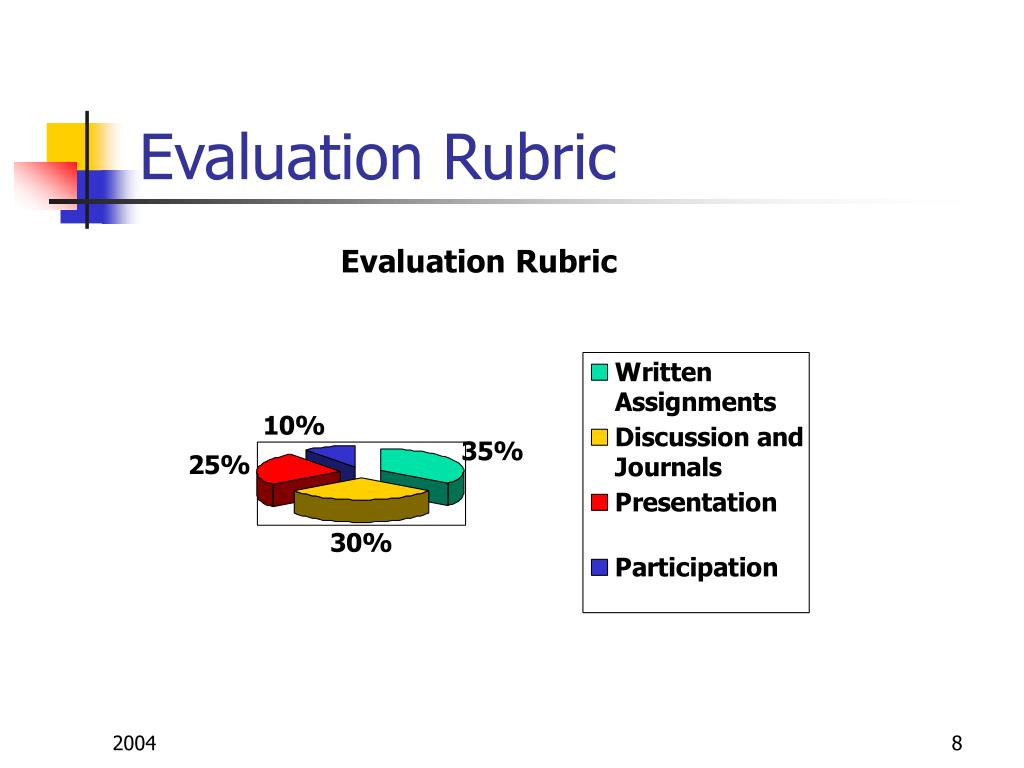 Evaluation Rubric

Evaluation Rubric

10%
25%
35%
30%

Written Assignments
Discussion and Journals
Presentation
Participation

2004

8